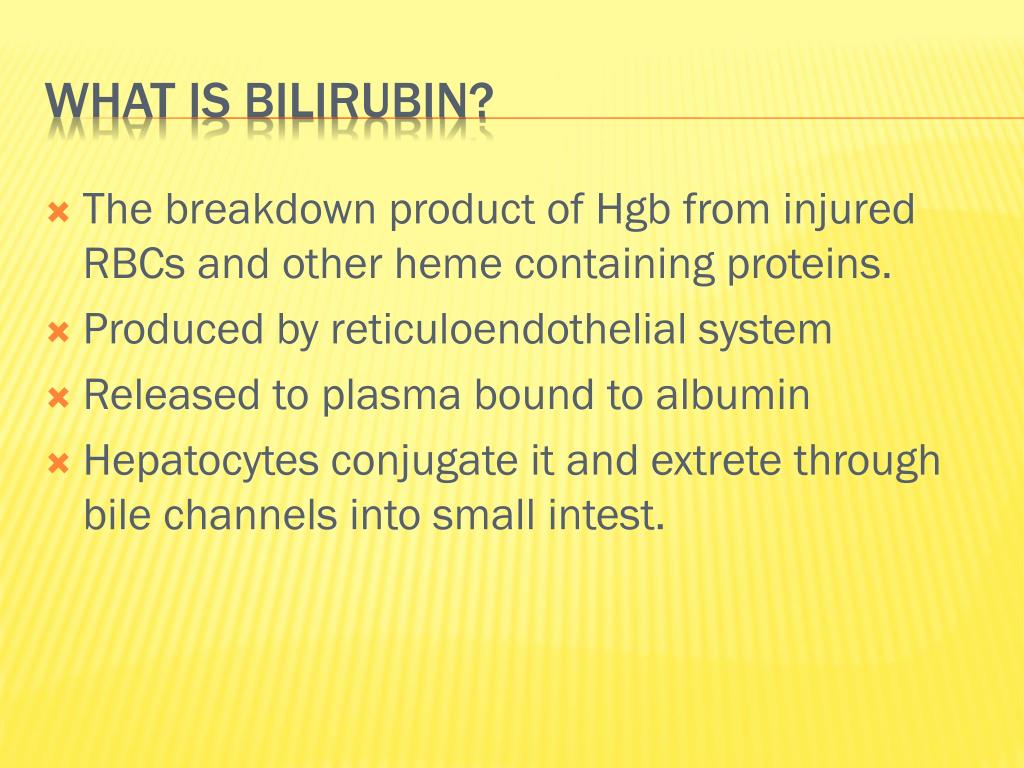 WHAT IS BILIRUBIN?

The breakdown product of Hgb from injured RBCs and other heme containing proteins.

Produced by reticuloendothelial system

Released to plasma bound to albumin

Hepatocytes conjugate it and extrete through bile channels into small intest.